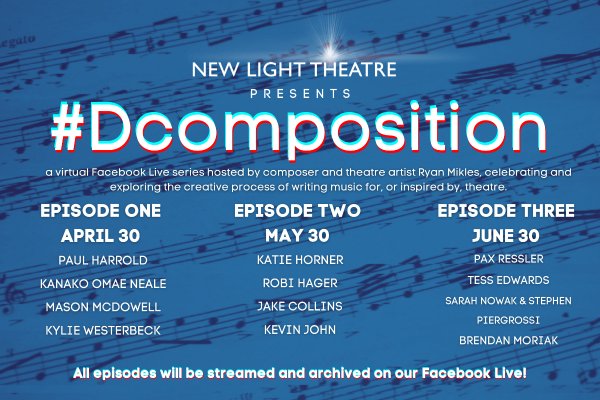 legato

NEW LIGHT THEATRE

PRESENTS

#Dcomposition

a virtual Facebook Live series hosted by composer and theatre artist Ryan Mikles, celebrating and exploring the creative process of writing music for, or inspired by, theatre.

EPISODE ONE
APRIL 30
PAUL HARROLD
KANAKO OMAE NEALE
MASON MCDOWELL
KYLIE WESTERBECK

EPISODE TWO
MAY 30
KATIE HORNER
ROBI HAGER
JAKE COLLINS
KEVIN JOHN

EPISODE THREE
JUNE 30
PAX RESSLER
TESS EDWARDS
SARAH NOWAK & STEPHEN PIERGROSSI
BRENDAN MORIAK

All episodes will be streamed and archived on our Facebook Live!